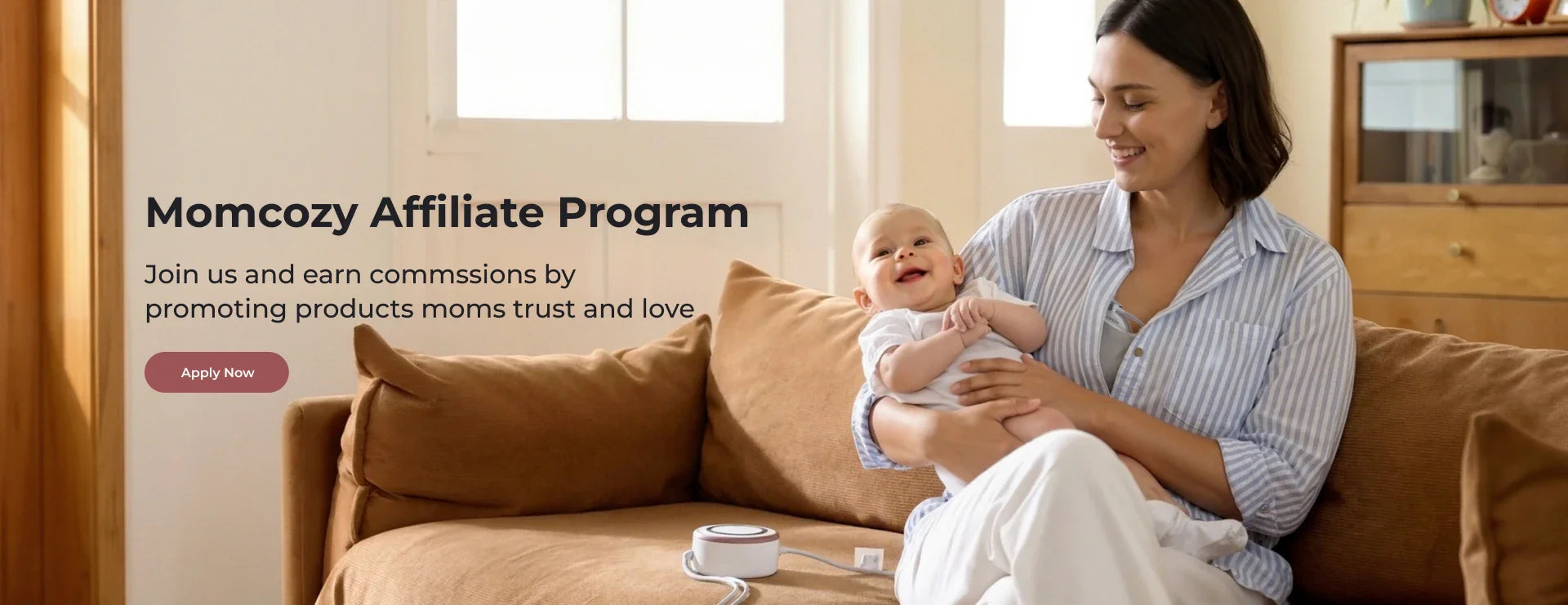 Momcozy Affiliate Program

Join us and earn commssions by promoting products moms trust and love

Apply Now